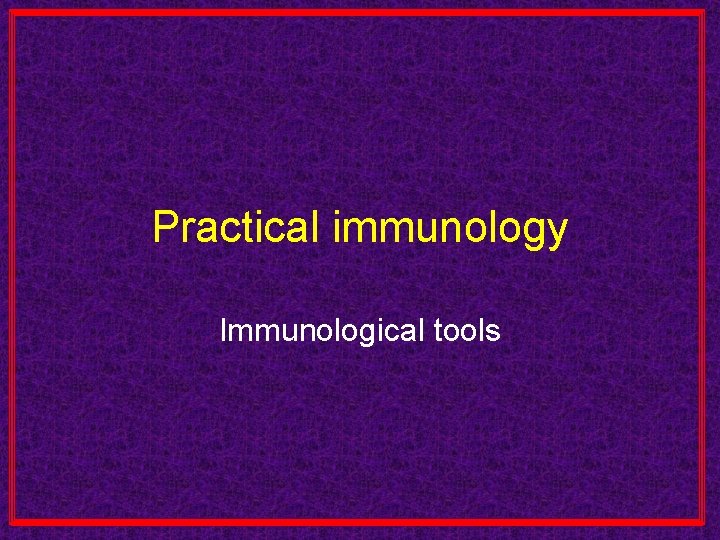 Practical immunology

Immunological tools